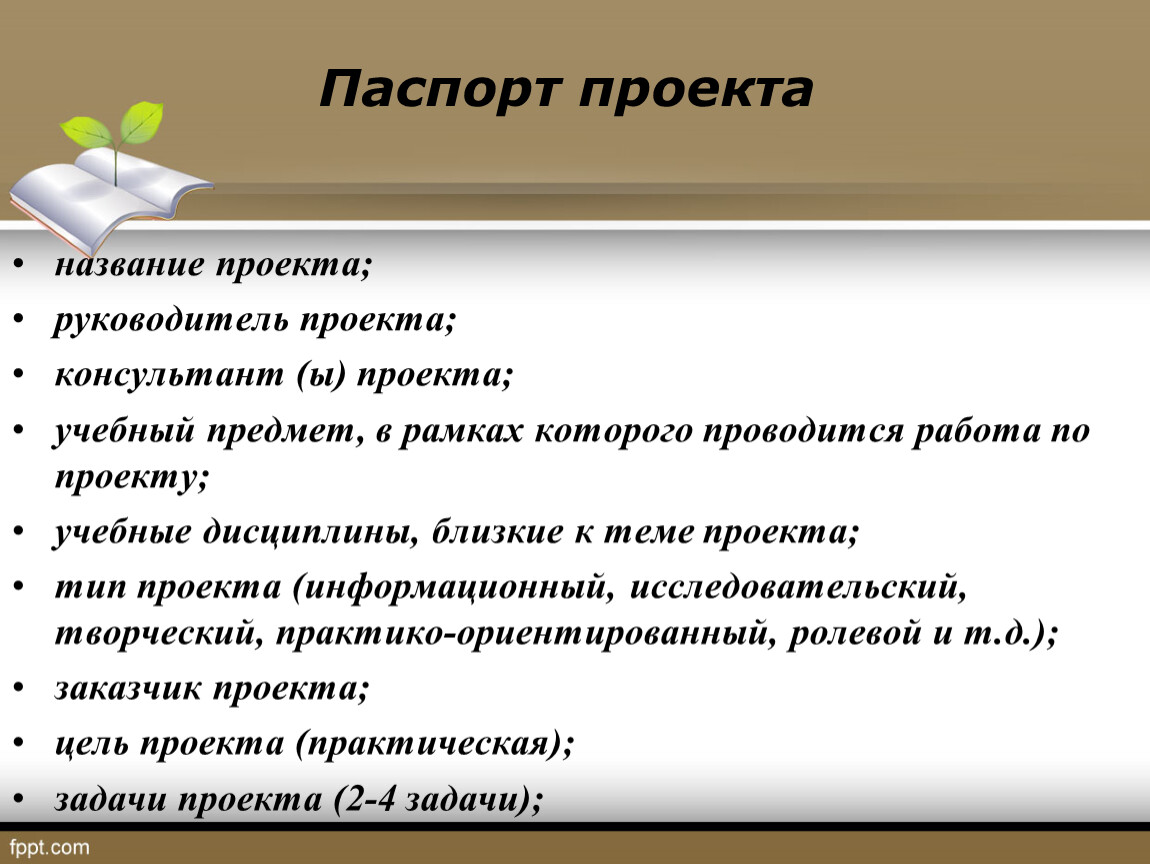 Паспорт проекта

• название проекта;
• руководитель проекта;
• консультант (ы) проекта;
• учебный предмет, в рамках которого проводится работа по проекту;
• учебные дисциплины, близкие к теме проекта;
• тип проекта (информационный, исследовательский, творческий, практико-ориентированный, ролевой и т.д.);
• заказчик проекта;
• цель проекта (практическая);
• задачи проекта (2-4 задачи);

fppt.com